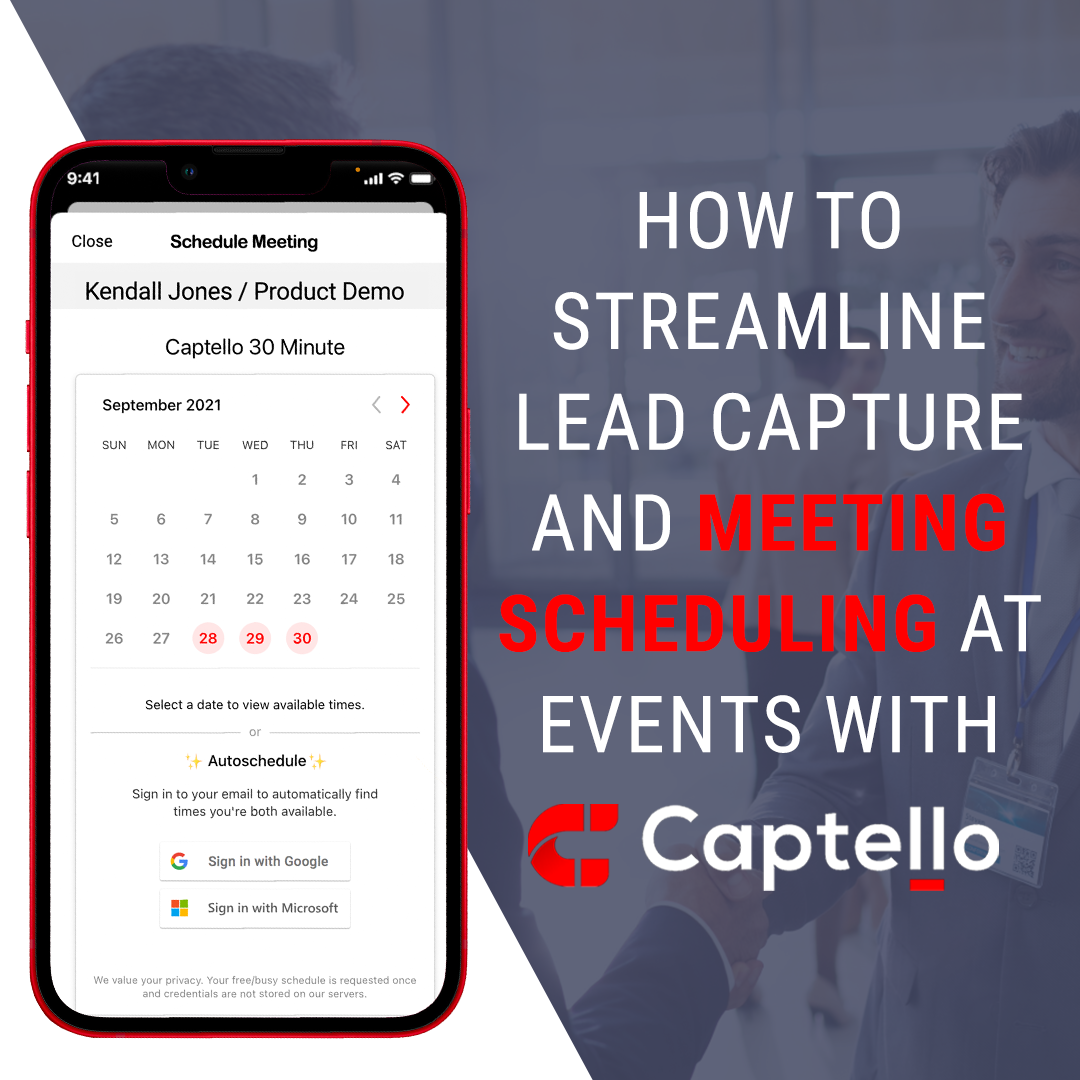 9:41

Close
Schedule Meeting

Kendall Jones / Product Demo

Captello 30 Minute

September 2021

| SUN | MON | TUE | WED | THU | FRI | SAT |
|---|---|---|---|---|---|---|
| | | | 1 | 2 | 3 | 4 |
| 5 | 6 | 7 | 8 | 9 | 10 | 11 |
| 12 | 13 | 14 | 15 | 16 | 17 | 18 |
| 19 | 20 | 21 | 22 | 23 | 24 | 25 |
| 26 | 27 | 28 | 29 | 30 | | |

Select a date to view available times.

or

✨ Autoschedule ✨

Sign in to your email to automatically find times you're both available.

Sign in with Google

Sign in with Microsoft

We value your privacy. Your free/busy schedule is requested once and credentials are not stored on our servers.

HOW TO STREAMLINE LEAD CAPTURE AND MEETING SCHEDULING AT EVENTS WITH

Captello